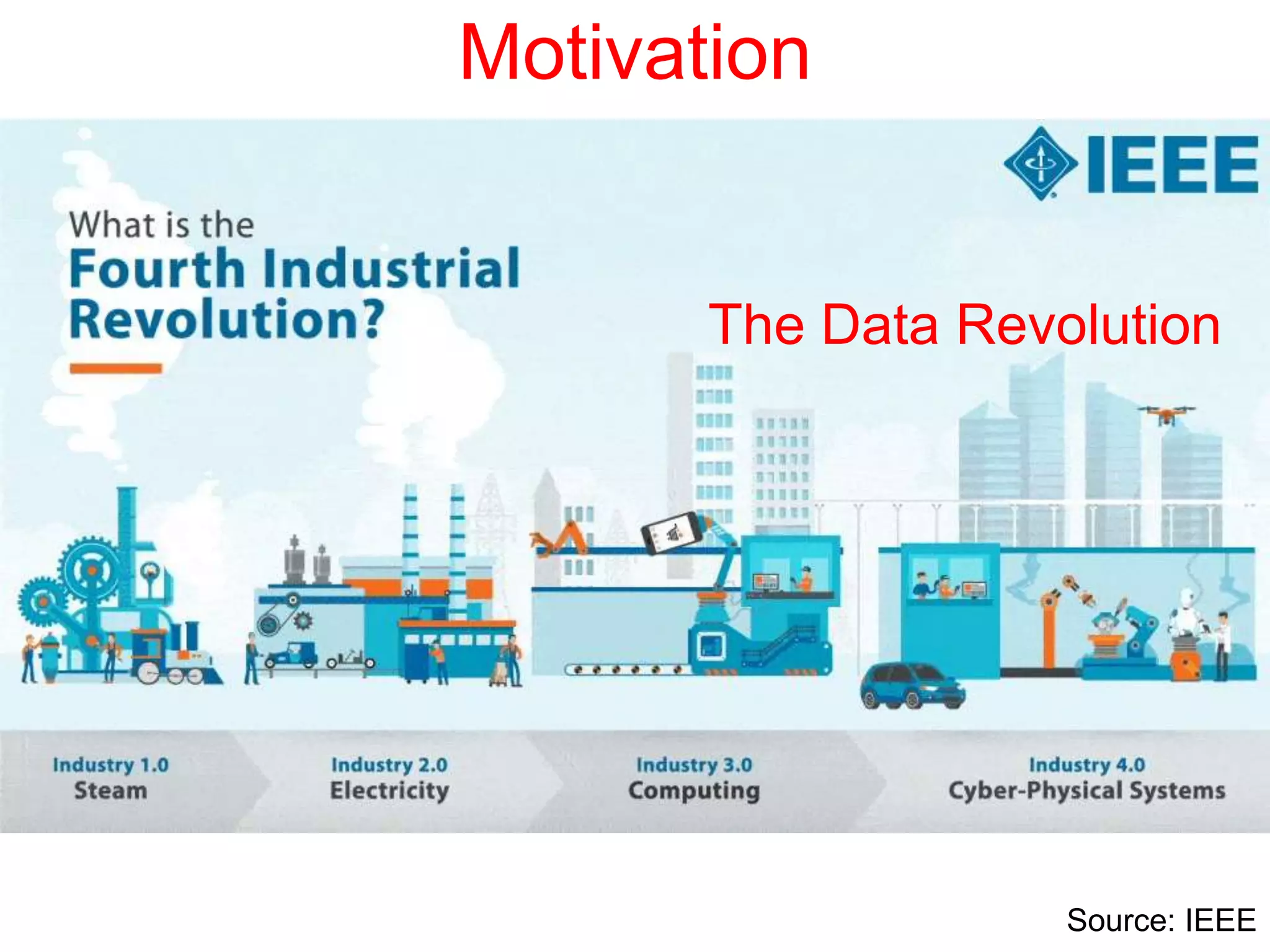 Motivation

IEEE

What is the
Fourth Industrial Revolution?

The Data Revolution

Industry 1.0
Steam

Industry 2.0
Electricity

Industry 3.0
Computing

Industry 4.0
Cyber-Physical Systems

Source: IEEE